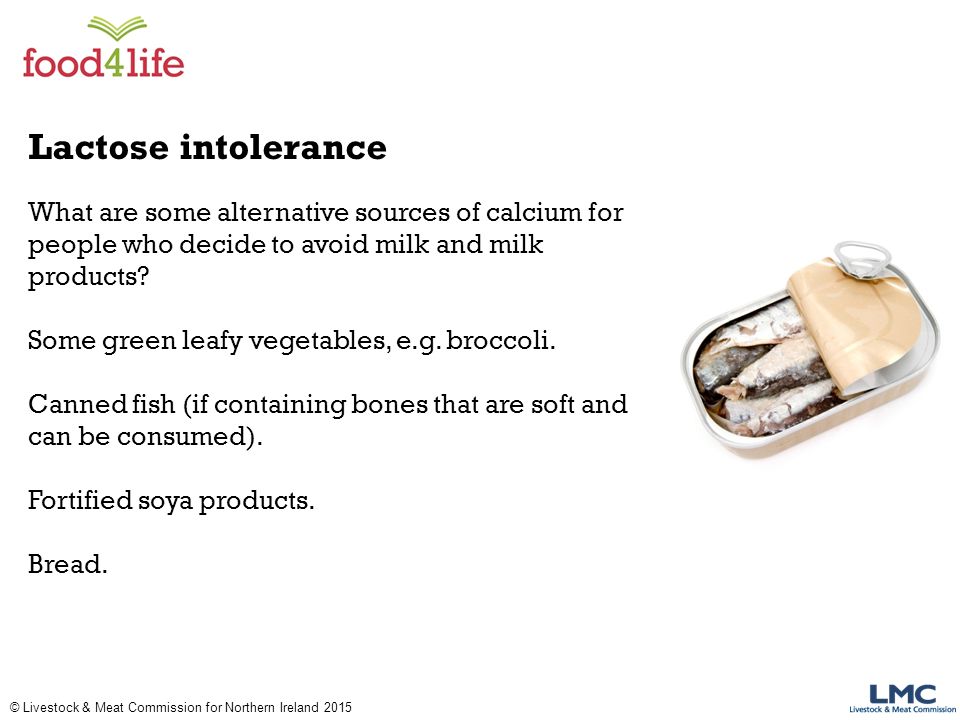 food4life

Lactose intolerance

What are some alternative sources of calcium for people who decide to avoid milk and milk products?

Some green leafy vegetables, e.g. broccoli.

Canned fish (if containing bones that are soft and can be consumed).

Fortified soya products.

Bread.

© Livestock & Meat Commission for Northern Ireland 2015

LMC
Livestock & Meat Commission